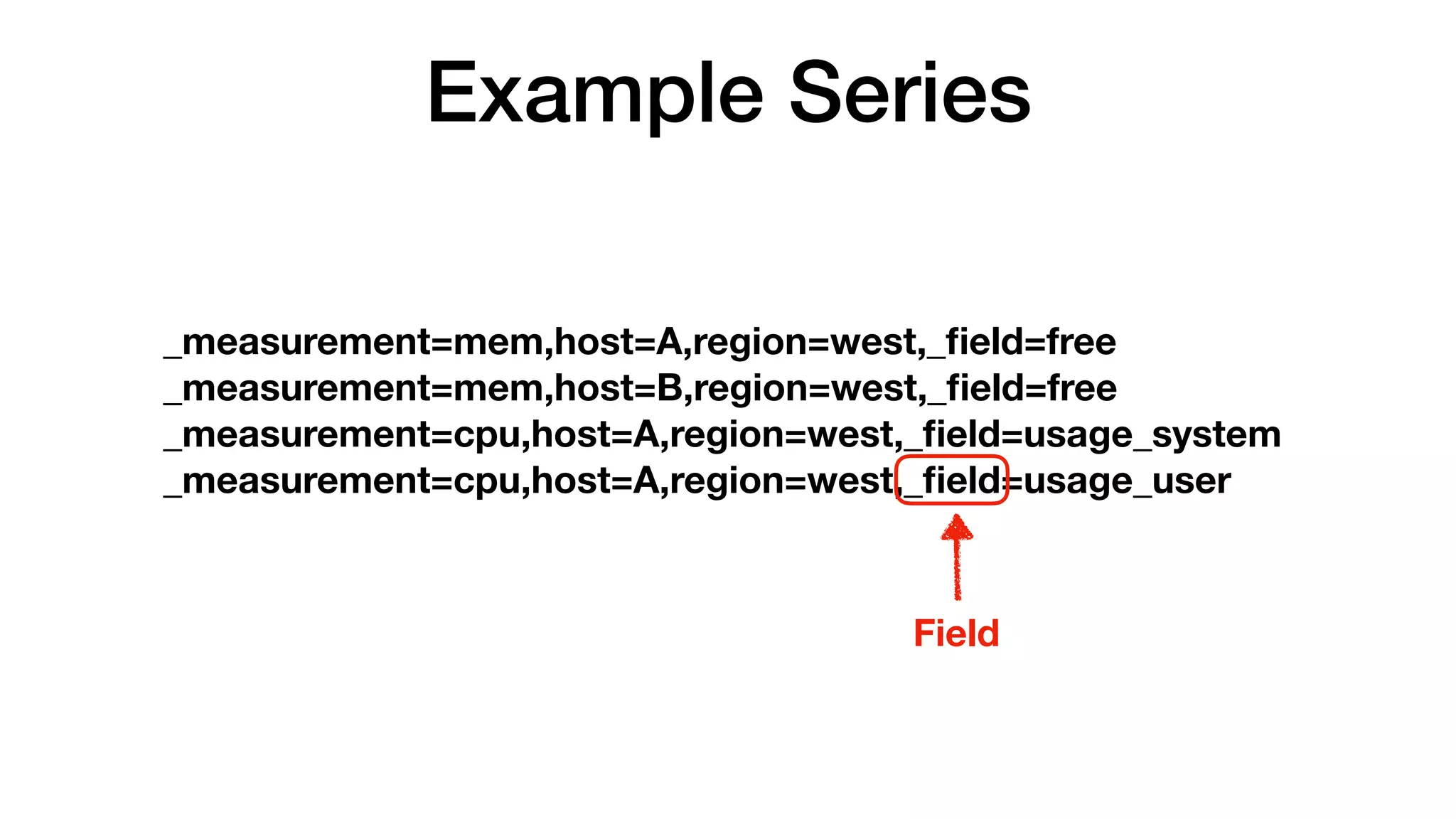 Example Series

_measurement=mem,host=A,region=west,_field=free
_measurement=mem,host=B,region=west,_field=free
_measurement=cpu,host=A,region=west,_field=usage_system
_measurement=cpu,host=A,region=west,_field=usage_user

Field